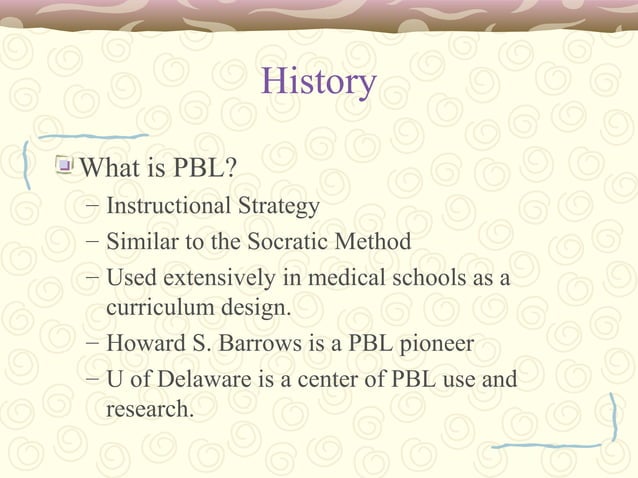 History

What is PBL?

– Instructional Strategy
– Similar to the Socratic Method
– Used extensively in medical schools as a curriculum design.
– Howard S. Barrows is a PBL pioneer
– U of Delaware is a center of PBL use and research.